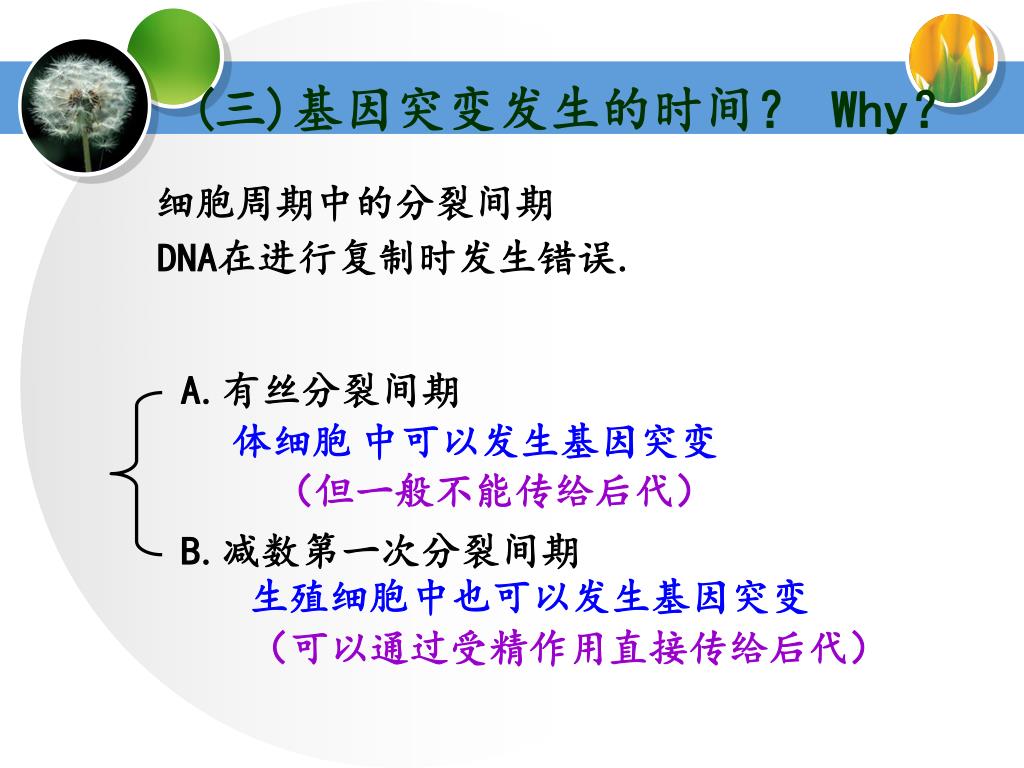 (三)基因突变发生的时间？ Why？

细胞周期中的分裂间期
DNA在进行复制时发生错误.

A.有丝分裂间期
体细胞 中可以发生基因突变
（但一般不能传给后代）

B.减数第一次分裂间期
生殖细胞中也可以发生基因突变
（可以通过受精作用直接传给后代）